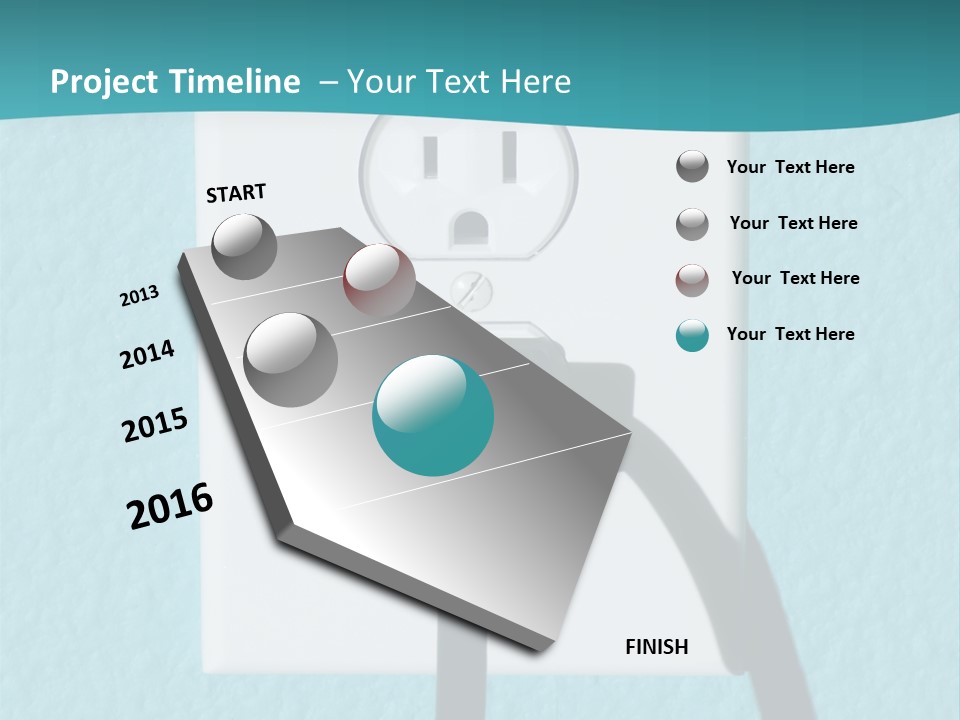 Project Timeline – Your Text Here

START

2013

2014

2015

2016

FINISH

Your Text Here

Your Text Here

Your Text Here

Your Text Here